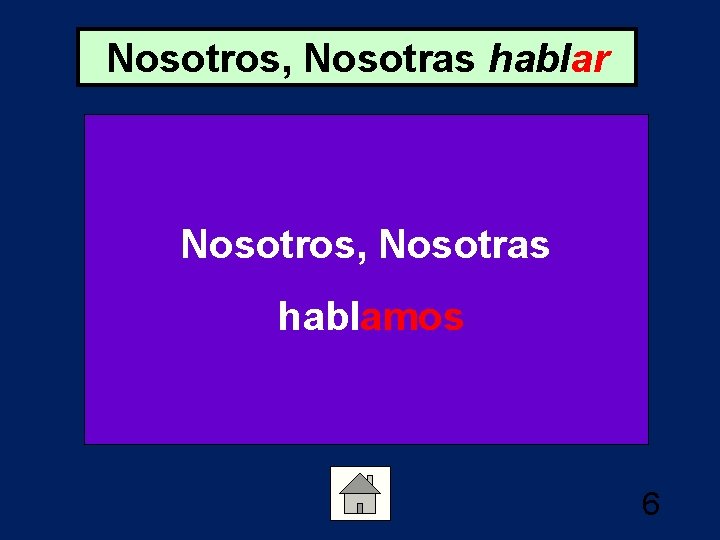 Nosotros, Nosotras hablar

Nosotros, Nosotras

hablamos

6